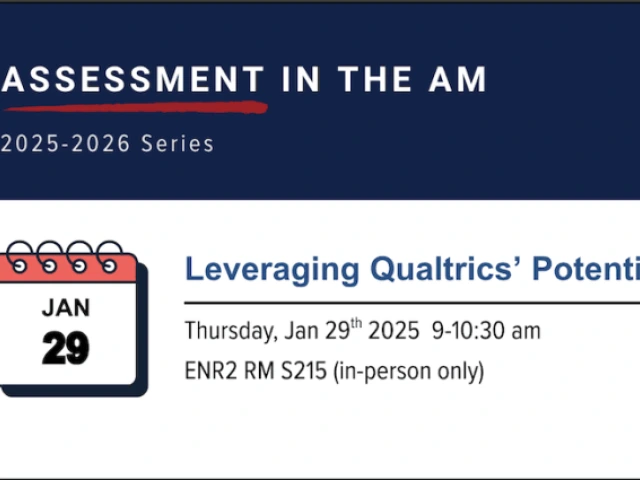 ASSESSMENT IN THE AM

2025-2026 Series

JAN
29

Leveraging Qualtrics' Potenti

Thursday, Jan 29$^{th}$ 2025 9-10:30 am

ENR2 RM S215 (in-person only)